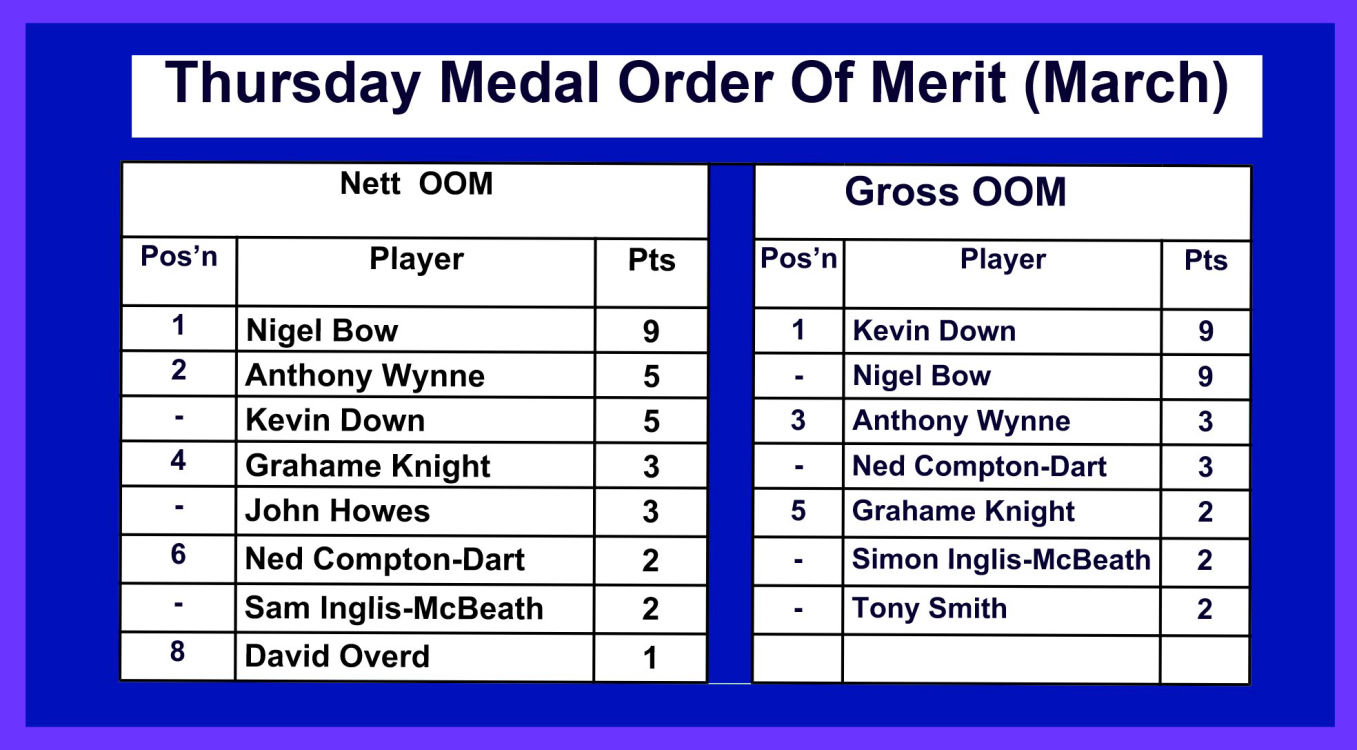 Thursday Medal Order Of Merit (March)

Nett OOM

| Pos'n | Player | Pts |
|---|---|---|
| 1 | Nigel Bow | 9 |
| 2 | Anthony Wynne | 5 |
| - | Kevin Down | 5 |
| 4 | Grahame Knight | 3 |
| - | John Howes | 3 |
| 6 | Ned Compton-Dart | 2 |
| - | Sam Inglis-McBeath | 2 |
| 8 | David Overd | 1 |

Gross OOM

| Pos'n | Player | Pts |
|---|---|---|
| 1 | Kevin Down | 9 |
| - | Nigel Bow | 9 |
| 3 | Anthony Wynne | 3 |
| - | Ned Compton-Dart | 3 |
| 5 | Grahame Knight | 2 |
| - | Simon Inglis-McBeath | 2 |
| - | Tony Smith | 2 |
| | | |